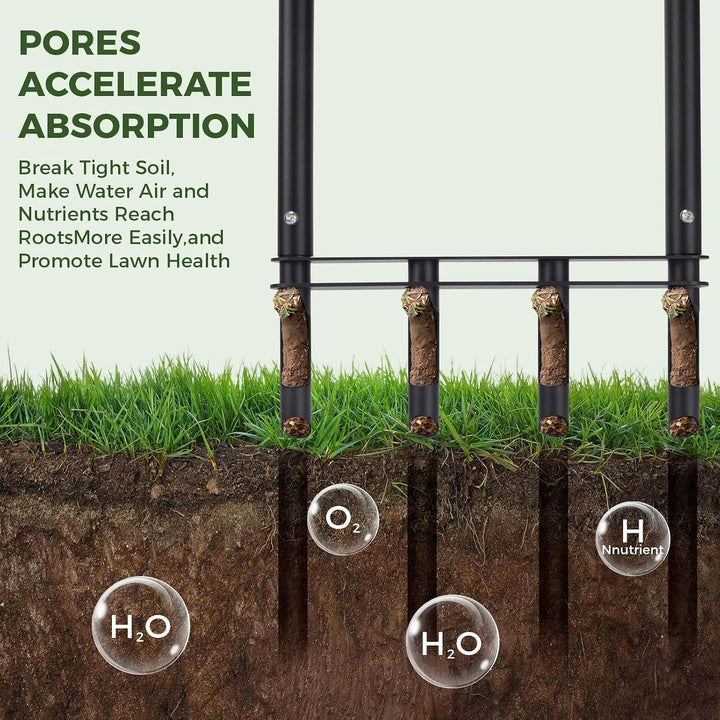 PORES ACCELERATE ABSORPTION

Break Tight Soil, Make Water Air and Nutrients Reach RootsMore Easily,and Promote Lawn Health

$O_2$

H
Nnutrient

$H_2O$

$H_2O$